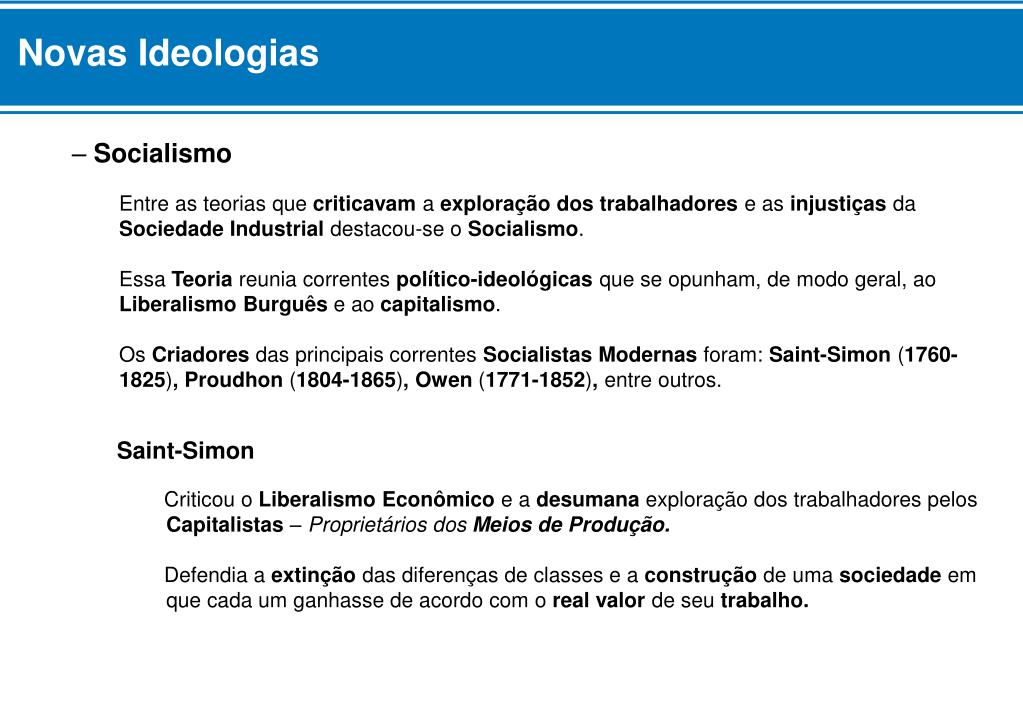 Novas Ideologias

– Socialismo

Entre as teorias que criticavam a exploração dos trabalhadores e as injustiças da Sociedade Industrial destacou-se o Socialismo.

Essa Teoria reunia correntes político-ideológicas que se opunham, de modo geral, ao Liberalismo Burguês e ao capitalismo.

Os Criadores das principais correntes Socialistas Modernas foram: Saint-Simon (1760-1825), Proudhon (1804-1865), Owen (1771-1852), entre outros.

Saint-Simon

Criticou o Liberalismo Econômico e a desumana exploração dos trabalhadores pelos Capitalistas – Proprietários dos Meios de Produção.

Defendia a extinção das diferenças de classes e a construção de uma sociedade em que cada um ganhasse de acordo com o real valor de seu trabalho.